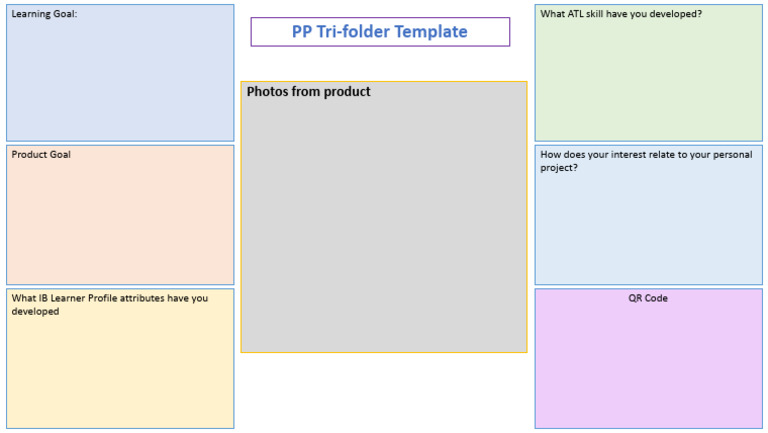 Learning Goal:

Product Goal

What IB Learner Profile attributes have you developed

PP Tri-folder Template

Photos from product

What ATL skill have you developed?

How does your interest relate to your personal project?

QR Code